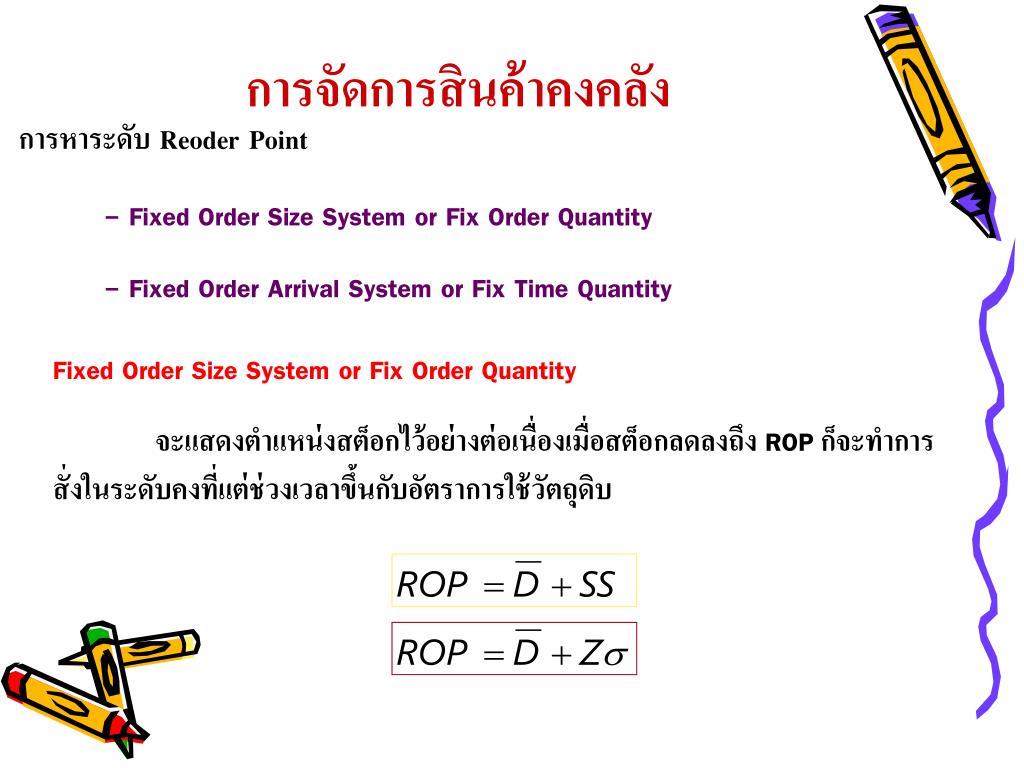 การจัดการสินค้าคงคลัง

การหาระดับ Reoder Point

– Fixed Order Size System or Fix Order Quantity

– Fixed Order Arrival System or Fix Time Quantity

Fixed Order Size System or Fix Order Quantity

จะแสดงตำแหน่งสต็อกไว้อย่างต่อเนื่องเมื่อสต็อกลดลงถึง ROP ก็จะทำการสั่งในระดับคงที่แต่ช่วงเวลาขึ้นกับอัตราการใช้วัตถุดิบ

$ROP = \overline{D} + SS$

$ROP = \overline{D} + Z\sigma$